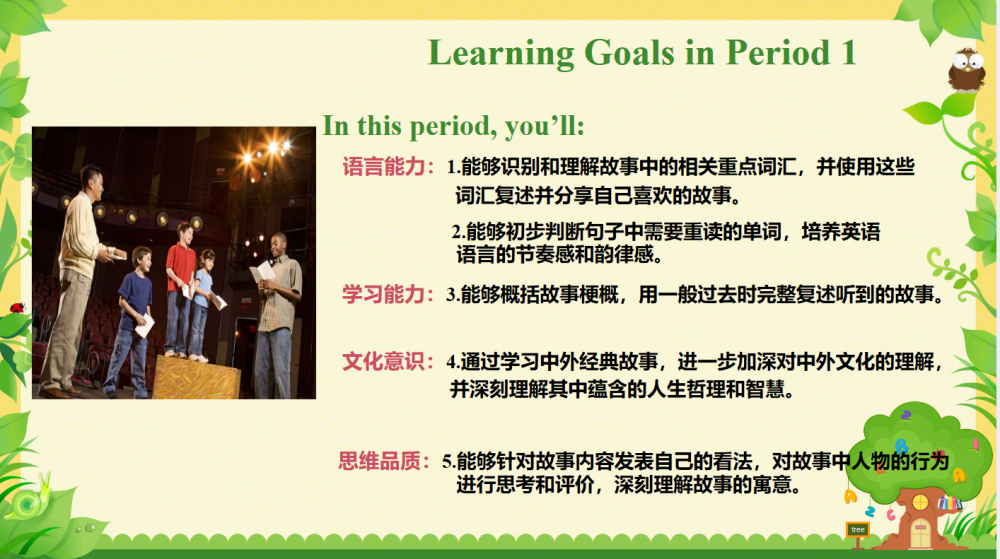 Learning Goals in Period 1

In this period, you'll:

语言能力：1.能够识别和理解故事中的相关重点词汇，并使用这些词汇复述并分享自己喜欢的故事。

2.能够初步判断句子中需要重读的单词，培养英语语言的节奏感和韵律感。

学习能力：3.能够概括故事梗概，用一般过去时完整复述听到的故事。

文化意识：4.通过学习中外经典故事，进一步加深对中外文化的理解，并深刻理解其中蕴含的人生哲理和智慧。

思维品质：5.能够针对故事内容发表自己的看法，对故事中人物的行为进行思考和评价，深刻理解故事的寓意。

tree